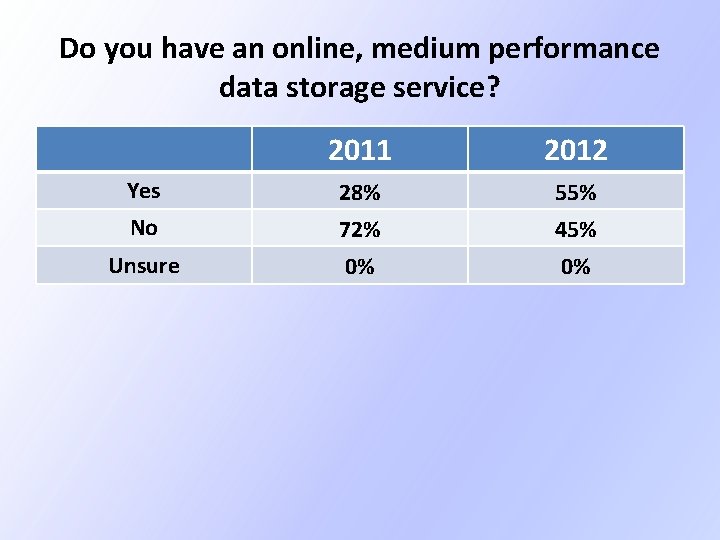 Do you have an online, medium performance data storage service?

| | 2011 | 2012 |
|---|---|---|
| Yes | 28% | 55% |
| No | 72% | 45% |
| Unsure | 0% | 0% |